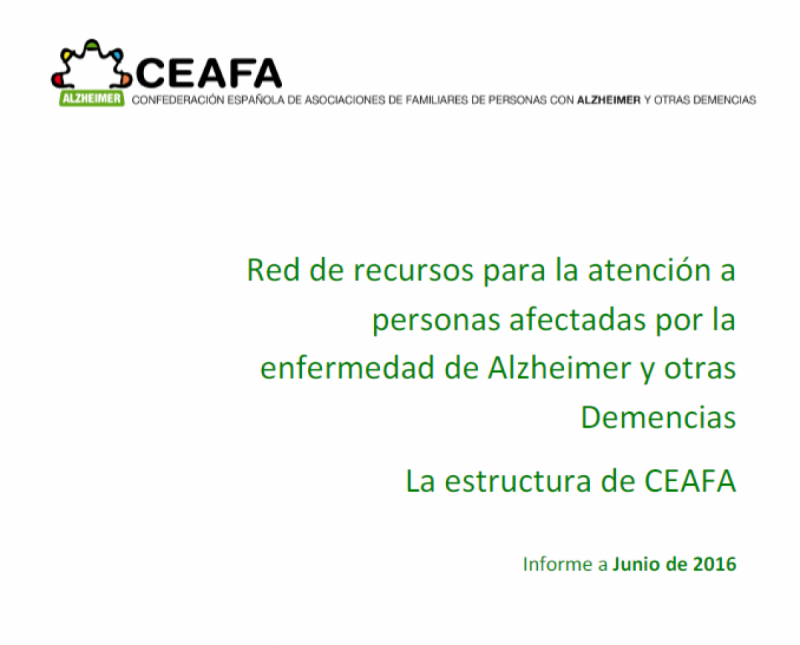 CEAFA
ALZHEIMER CONFEDERACIÓN ESPAÑOLA DE ASOCIACIONES DE FAMILIARES DE PERSONAS CON ALZHEIMER Y OTRAS DEMENCIAS

Red de recursos para la atención a personas afectadas por la enfermedad de Alzheimer y otras Demencias

La estructura de CEAFA

Informe a Junio de 2016